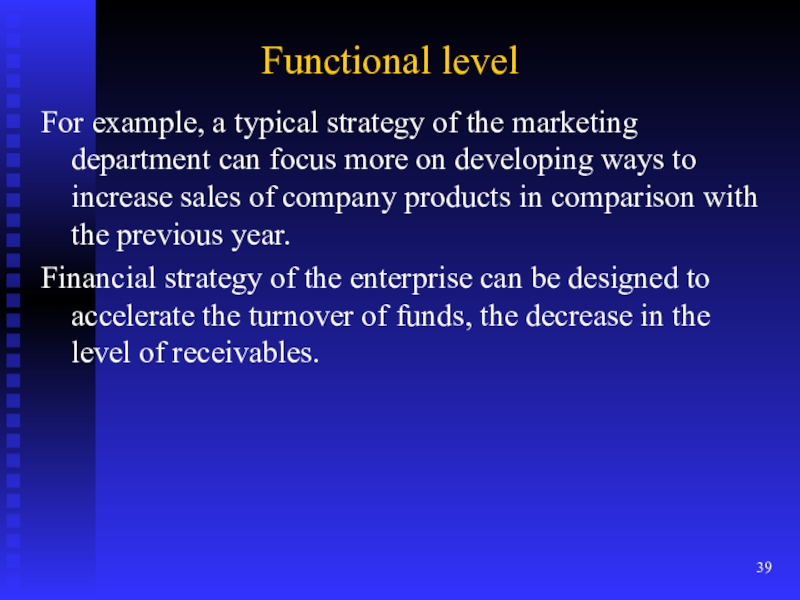 Functional level

For example, a typical strategy of the marketing department can focus more on developing ways to increase sales of company products in comparison with the previous year.

Financial strategy of the enterprise can be designed to accelerate the turnover of funds, the decrease in the level of receivables.

39